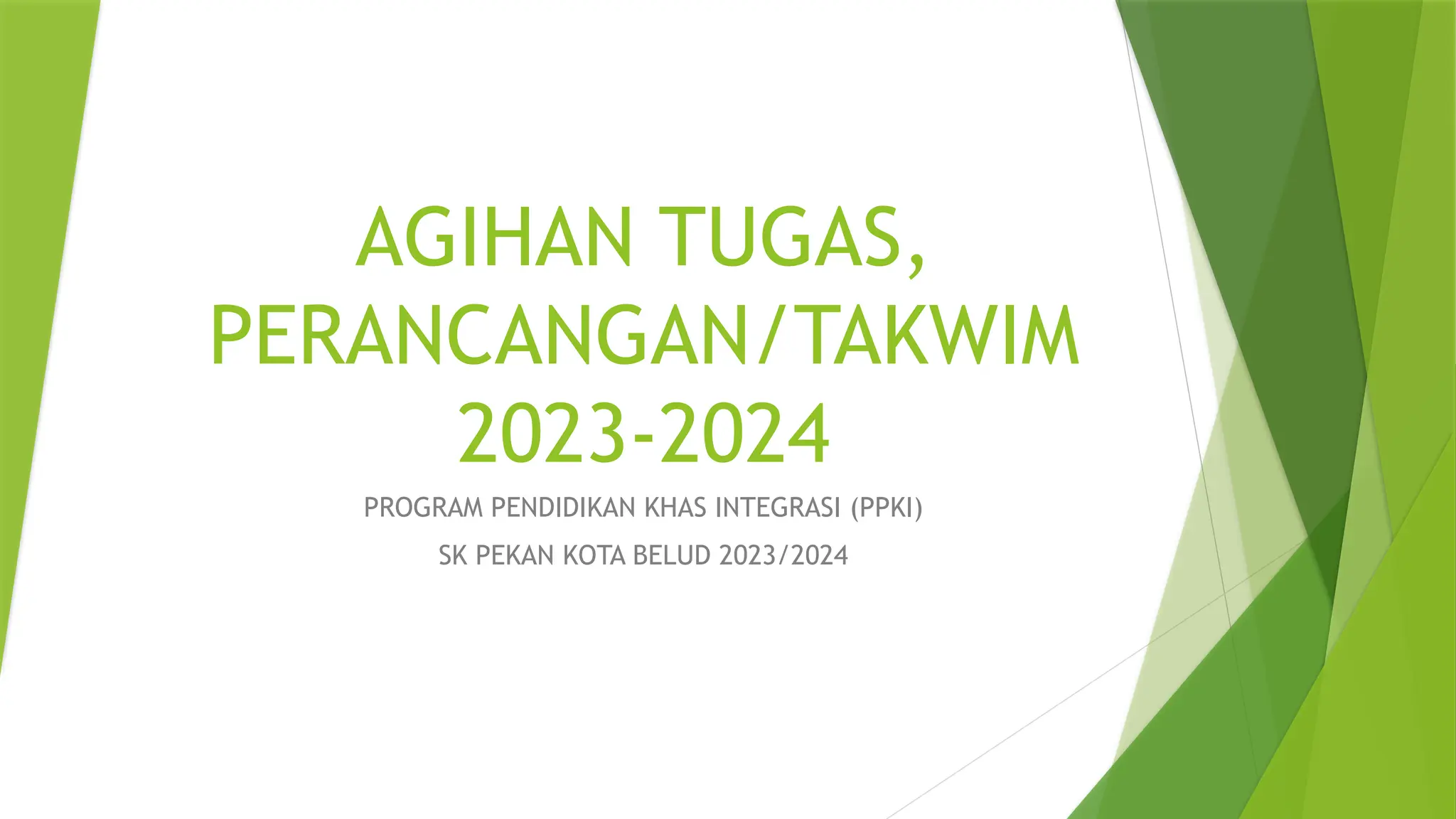 AGIHAN TUGAS, PERANCANGAN/TAKWIM 2023-2024

PROGRAM PENDIDIKAN KHAS INTEGRASI (PPKI)

SK PEKAN KOTA BELUD 2023/2024